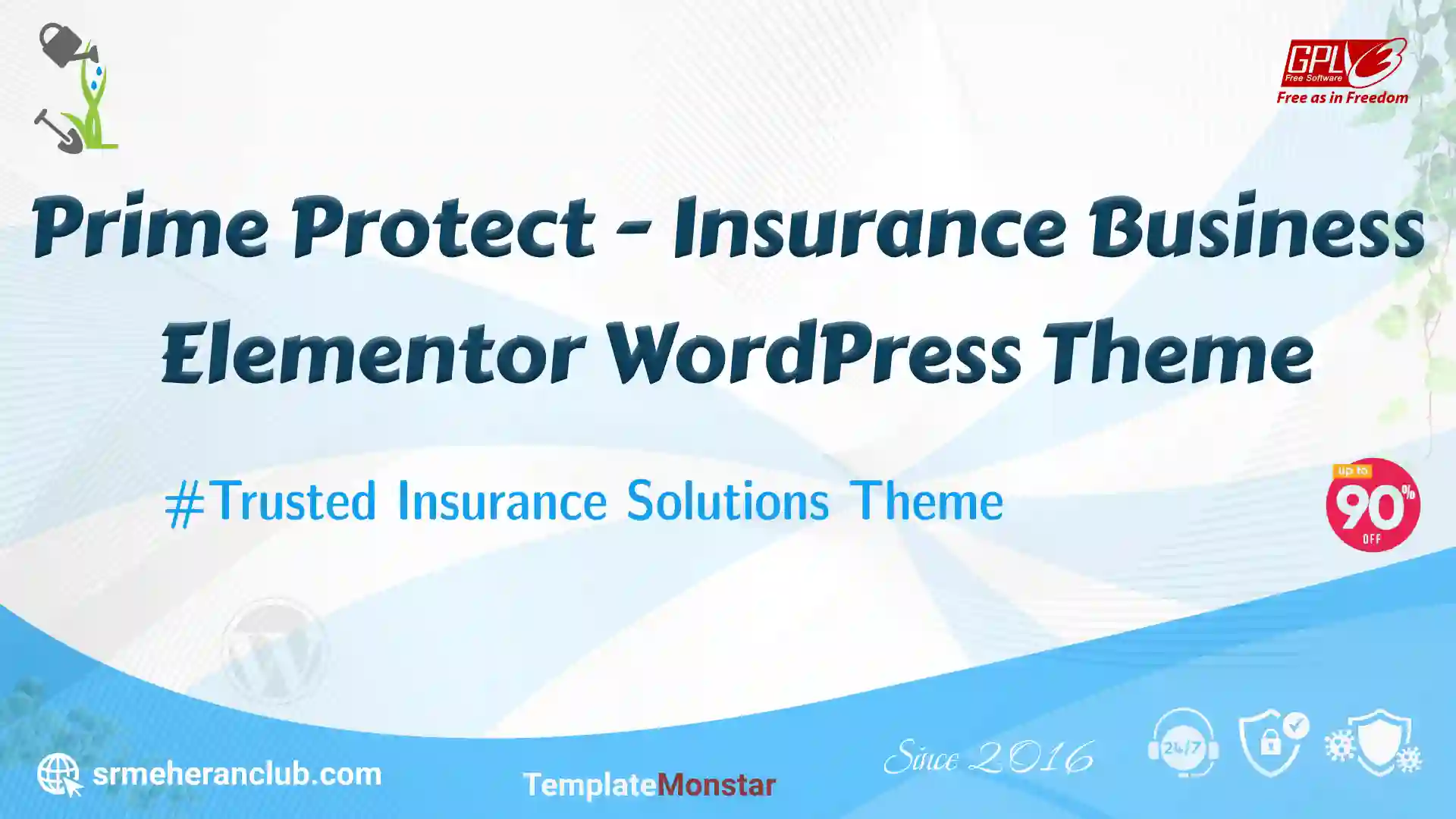 GPLv3 Free Software
Free as in Freedom

Prime Protect - Insurance Business Elementor WordPress Theme

#Trusted Insurance Solutions Theme

up to 90% OFF

srmeheranclub.com

TemplateMonstar

Since 2016

24/7